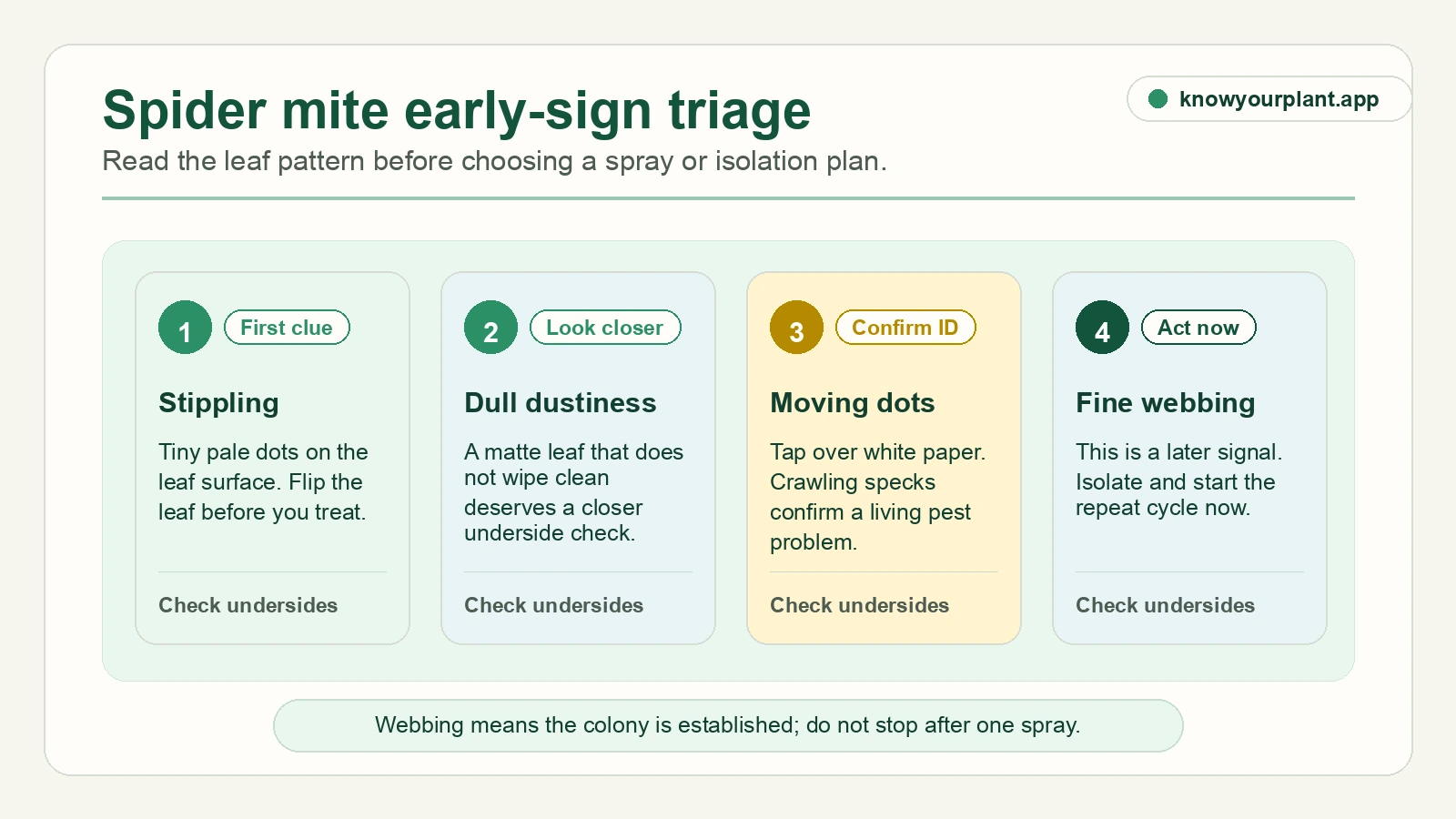 Spider mite early-sign triage

knowyourplant.app

Read the leaf pattern before choosing a spray or isolation plan.

1 First clue

Stippling

Tiny pale dots on the leaf surface. Flip the leaf before you treat.

Check undersides

2 Look closer

Dull dustiness

A matte leaf that does not wipe clean deserves a closer underside check.

Check undersides

3 Confirm ID

Moving dots

Tap over white paper. Crawling specks confirm a living pest problem.

Check undersides

4 Act now

Fine webbing

This is a later signal. Isolate and start the repeat cycle now.

Check undersides

Webbing means the colony is established; do not stop after one spray.